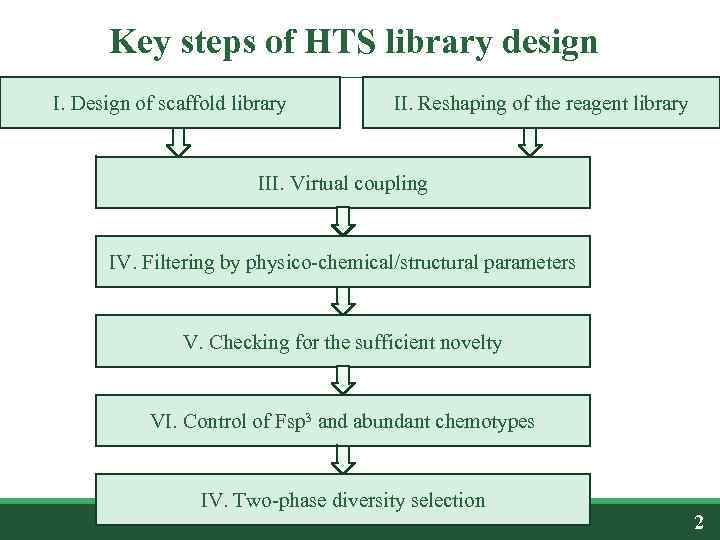 Key steps of HTS library design

I. Design of scaffold library

II. Reshaping of the reagent library

III. Virtual coupling

IV. Filtering by physico-chemical/structural parameters

V. Checking for the sufficient novelty

VI. Control of Fsp$^3$ and abundant chemotypes

IV. Two-phase diversity selection

2